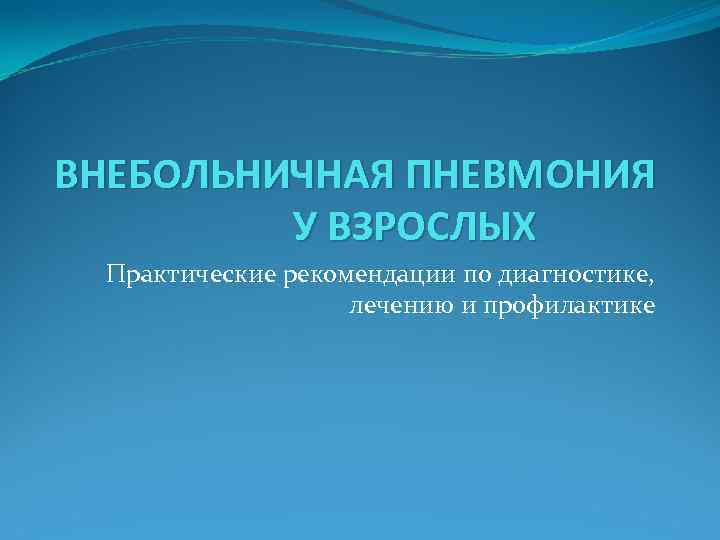 ВНЕБОЛЬНИЧНАЯ ПНЕВМОНИЯ У ВЗРОСЛЫХ

Практические рекомендации по диагностике, лечению и профилактике